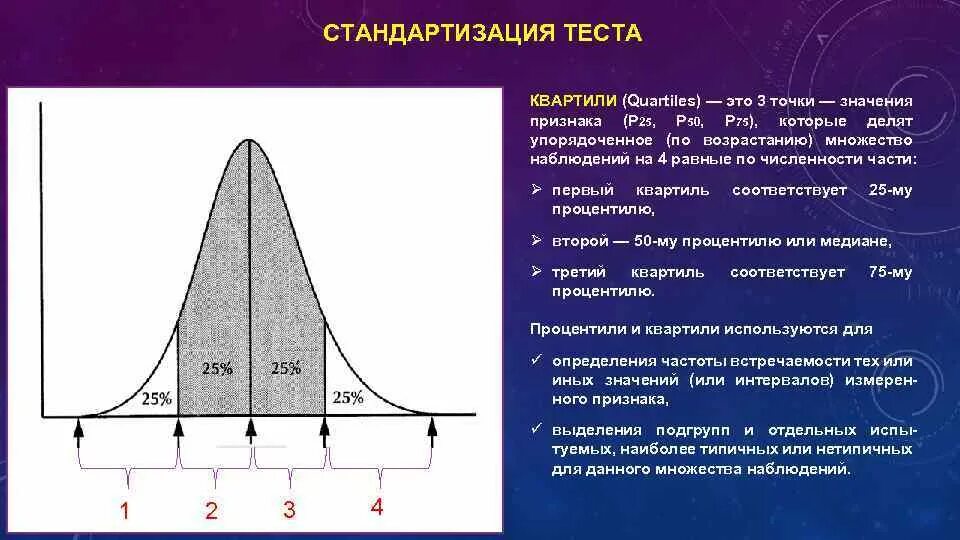 СТАНДАРТИЗАЦИЯ ТЕСТА

25%
25%
25%
25%

1
2
3
4

КВАРТИЛИ (Quartiles) — это 3 точки — значения признака ($P_{25}$, $P_{50}$, $P_{75}$), которые делят упорядоченное (по возрастанию) множество наблюдений на 4 равные по численности части:

➢ первый квартиль соответствует 25-му процентилю,

➢ второй — 50-му процентилю или медиане,

➢ третий квартиль соответствует 75-му процентилю.

Процентили и квартили используются для

✓ определения частоты встречаемости тех или иных значений (или интервалов) измеренного признака,

✓ выделения подгрупп и отдельных испытуемых, наиболее типичных или нетипичных для данного множества наблюдений.